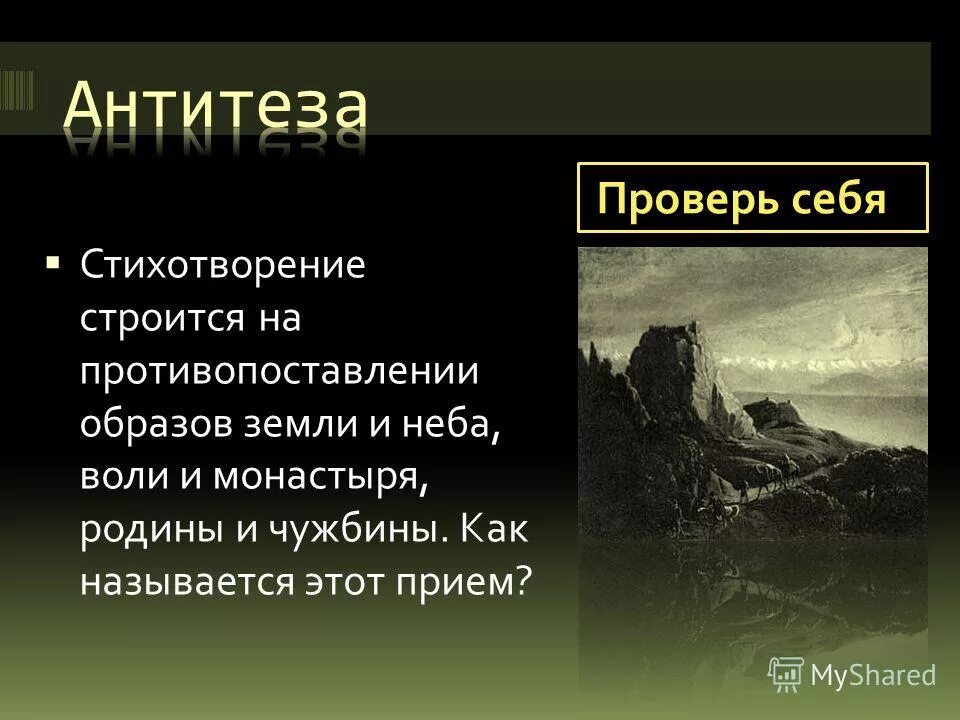 Антитеза

Проверь себя

▪ Стихотворение строится на противопоставлении образов земли и неба, воли и монастыря, родины и чужбины. Как называется этот прием?

MyShared